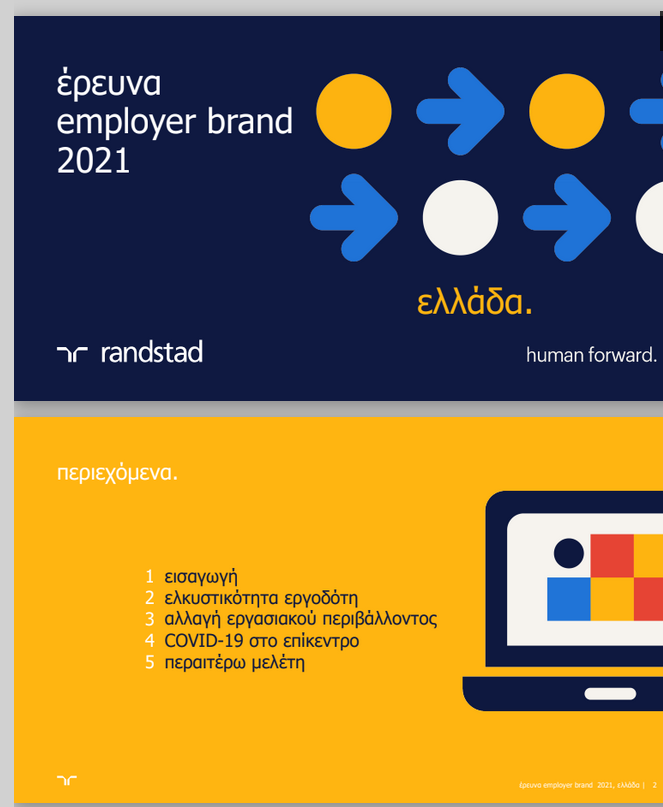 έρευνα
employer brand
2021

ελλάδα.

randstad

human forward.

περιεχόμενα.

1 εισαγωγή
2 ελκυστικότητα εργοδότη
3 αλλαγή εργασιακού περιβάλλοντος
4 COVID-19 στο επίκεντρο
5 περαιτέρω μελέτη

έρευνα employer brand 2021, ελλάδα | 2